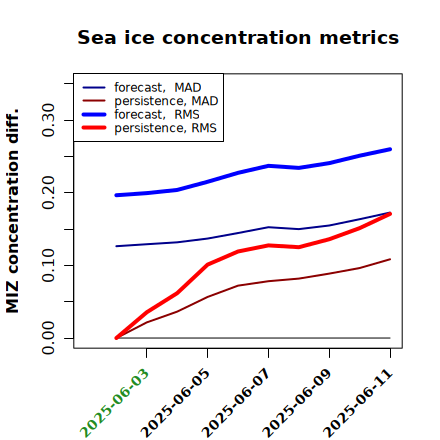 Sea ice concentration metrics

forecast, MAD
persistence, MAD
forecast, RMS
persistence, RMS

MIZ concentration diff.

0.00
0.10
0.20
0.30

2025-06-03
2025-06-05
2025-06-07
2025-06-09
2025-06-11